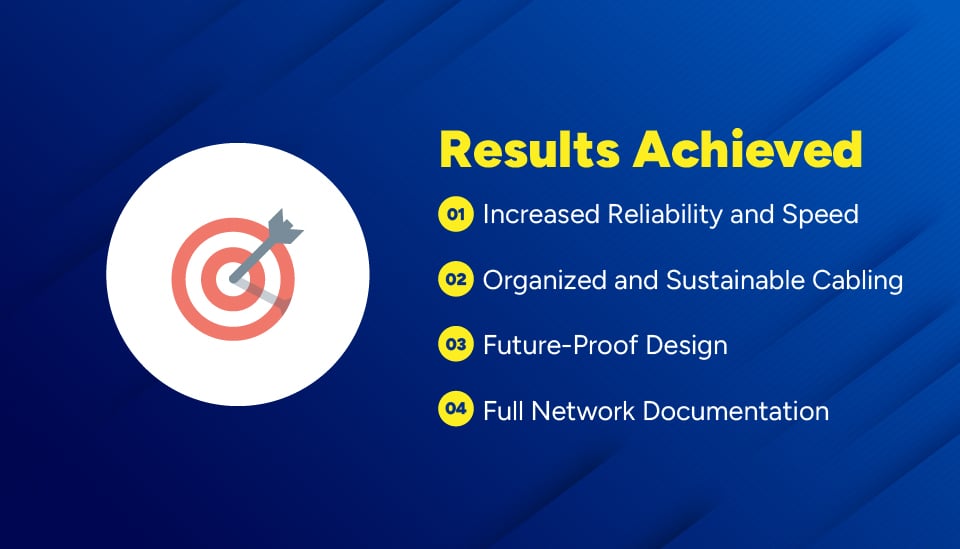 Results Achieved

01 Increased Reliability and Speed

02 Organized and Sustainable Cabling

03 Future-Proof Design

04 Full Network Documentation